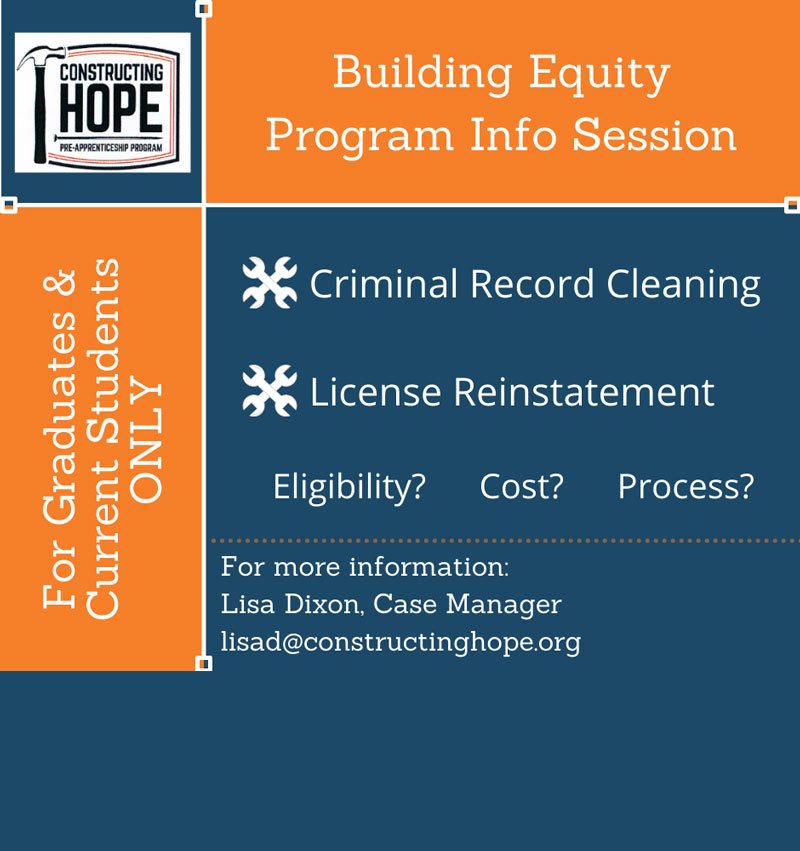 CONSTRUCTING
HOPE
PRE-APPRENTICESHIP PROGRAM

Building Equity
Program Info Session

For Graduates &
Current Students
ONLY

Criminal Record Cleaning

License Reinstatement

Eligibility? Cost? Process?

For more information:
Lisa Dixon, Case Manager
lisad@constructinghope.org